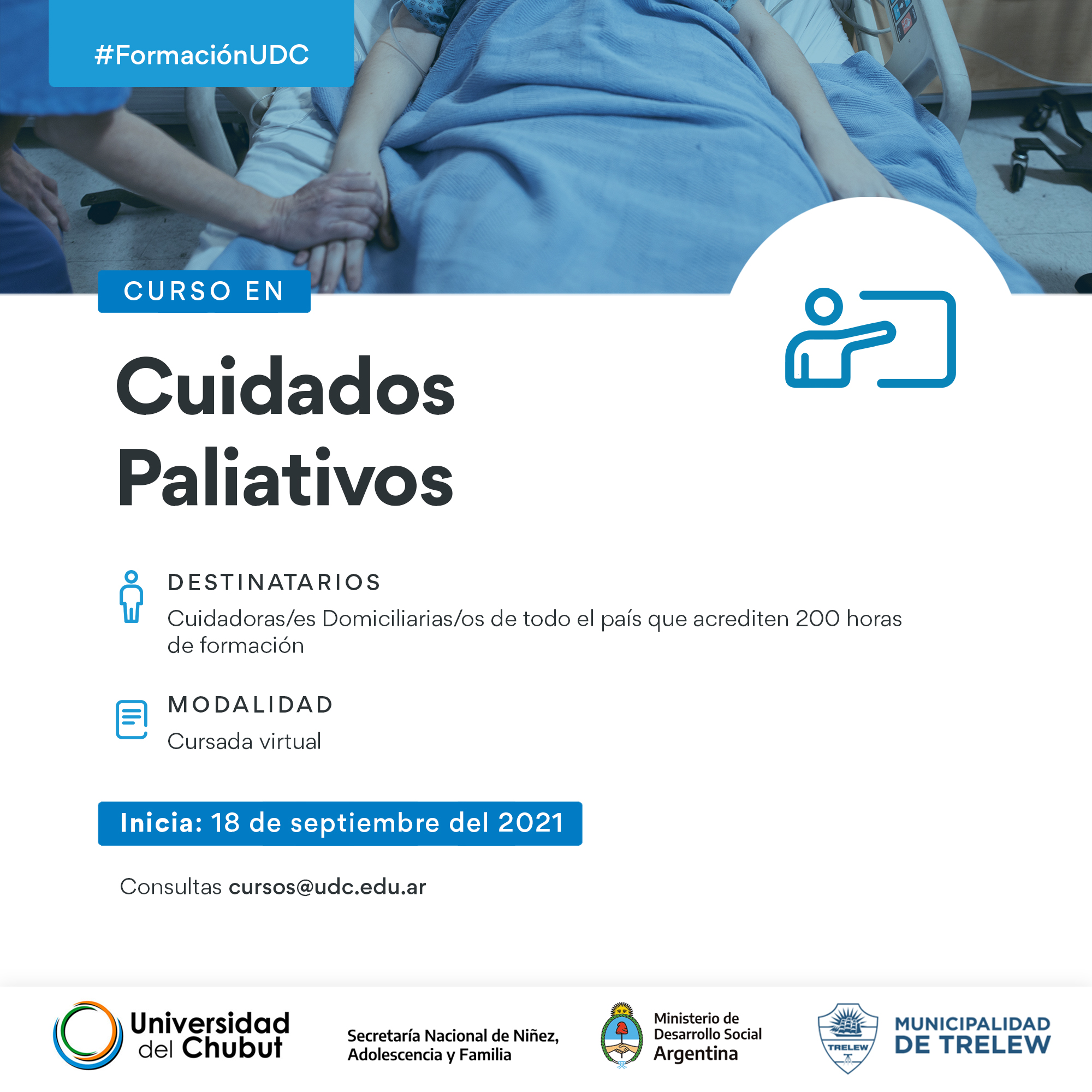 #FormaciónUDC

CURSO EN

Cuidados Paliativos

DESTINATARIOS

Cuidadoras/es Domiciliarias/os de todo el país que acrediten 200 horas de formación

MODALIDAD

Cursada virtual

Inicia: 18 de septiembre del 2021

Consultas cursos@udc.edu.ar

Universidad del Chubut

Secretaría Nacional de Niñez, Adolescencia y Familia

Ministerio de Desarrollo Social Argentina

TRELEW

MUNICIPALIDAD DE TRELEW